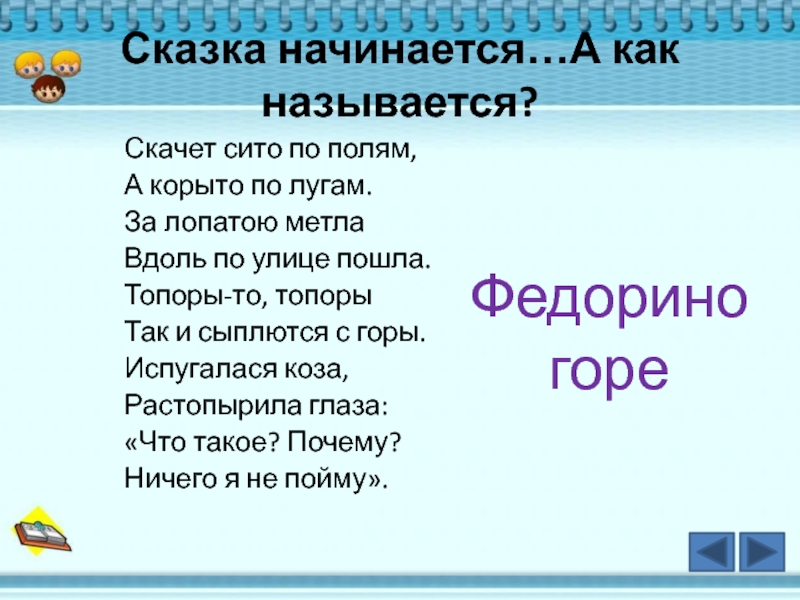 Сказка начинается…А как называется?

Скачет сито по полям,
А корыто по лугам.
За лопатою метла
Вдоль по улице пошла.
Топоры-то, топоры
Так и сыплются с горы.
Испугалася коза,
Растопырила глаза:
«Что такое? Почему?
Ничего я не пойму».

Федорино горе